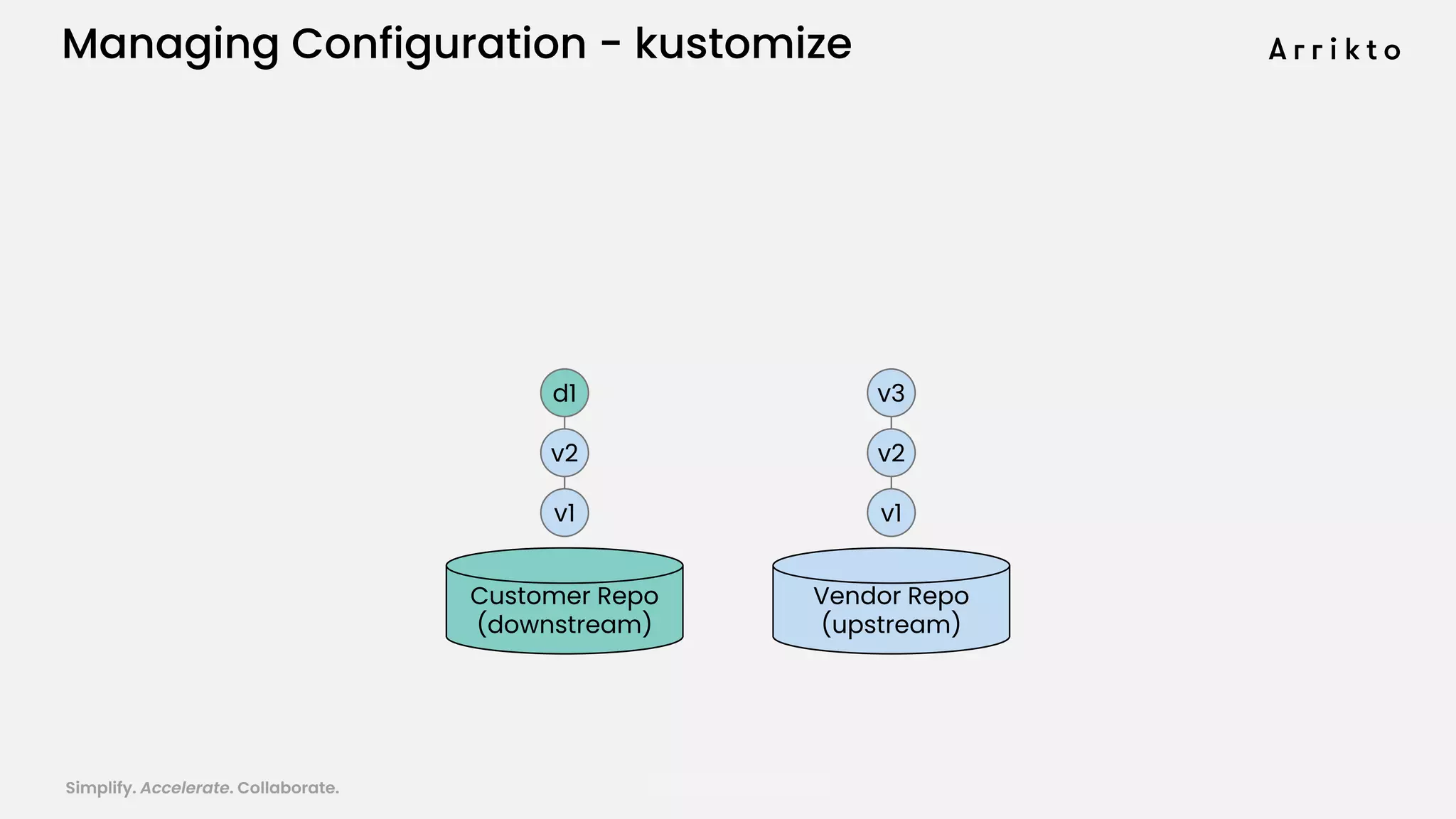 Managing Configuration - kustomize

Arrikto

d1

v2

v1

Customer Repo (downstream)

v3

v2

v1

Vendor Repo (upstream)

Simplify. Accelerate. Collaborate.